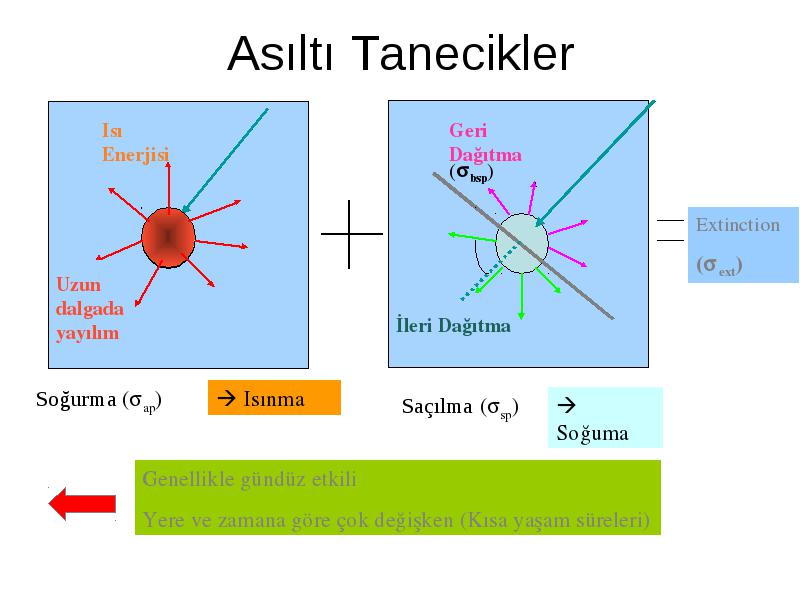 Asıltı Tanecikler

Isı Enerjisi

Uzun dalgada yayılım

Geri Dağıtma ($\sigma_{bsp}$)

İleri Dağıtma

Extinction ($\sigma_{ext}$)

Soğurma ($\sigma_{ap}$)

→ Isınma

Saçılma ($\sigma_{sp}$)

→ Soğuma

Genellikle gündüz etkili

Yere ve zamana göre çok değişken (Kısa yaşam süreleri)